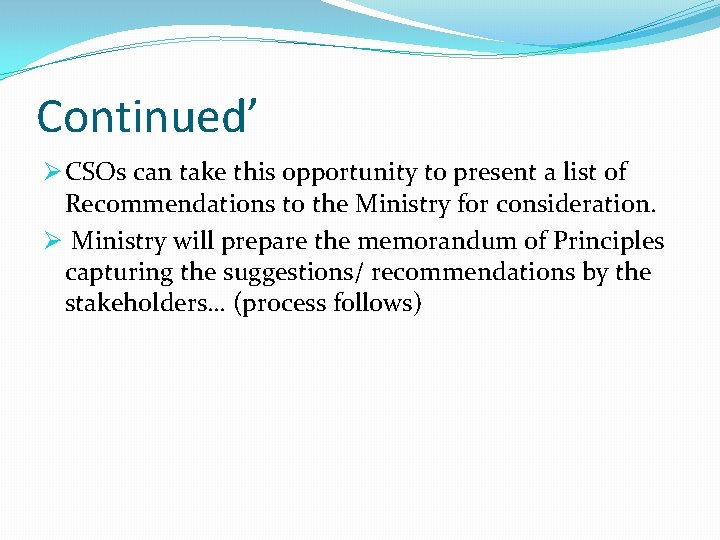 Continued’

➢ CSOs can take this opportunity to present a list of Recommendations to the Ministry for consideration.

➢ Ministry will prepare the memorandum of Principles capturing the suggestions/ recommendations by the stakeholders… (process follows)